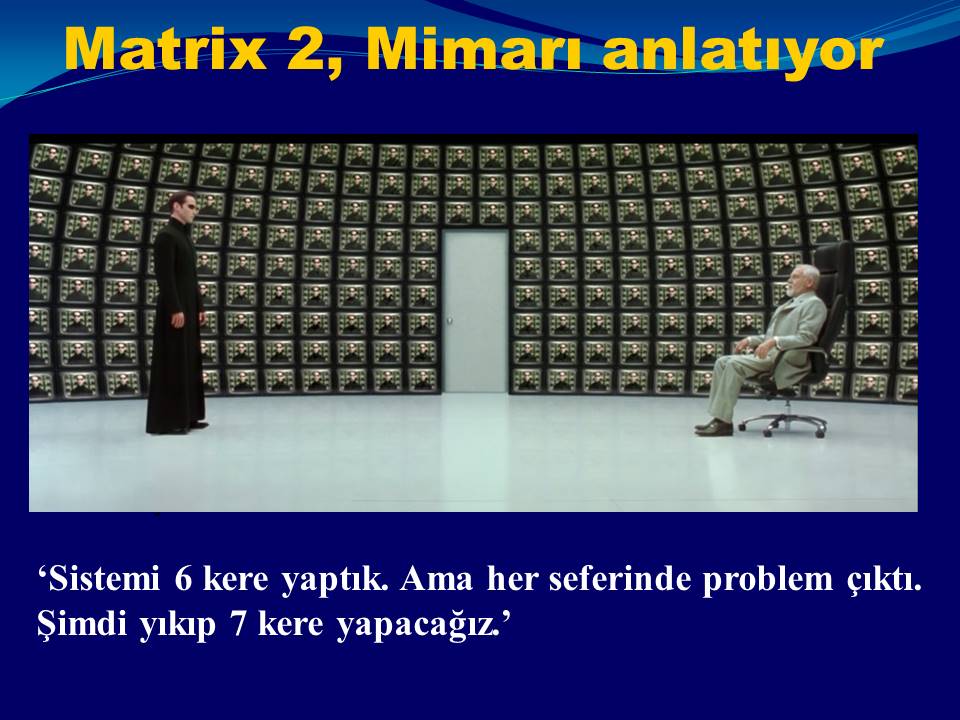 Matrix 2, Mimarı anlatıyor

‘Sistemi 6 kere yaptık. Ama her seferinde problem çıktı. Şimdi yıkıp 7 kere yapacağız.’